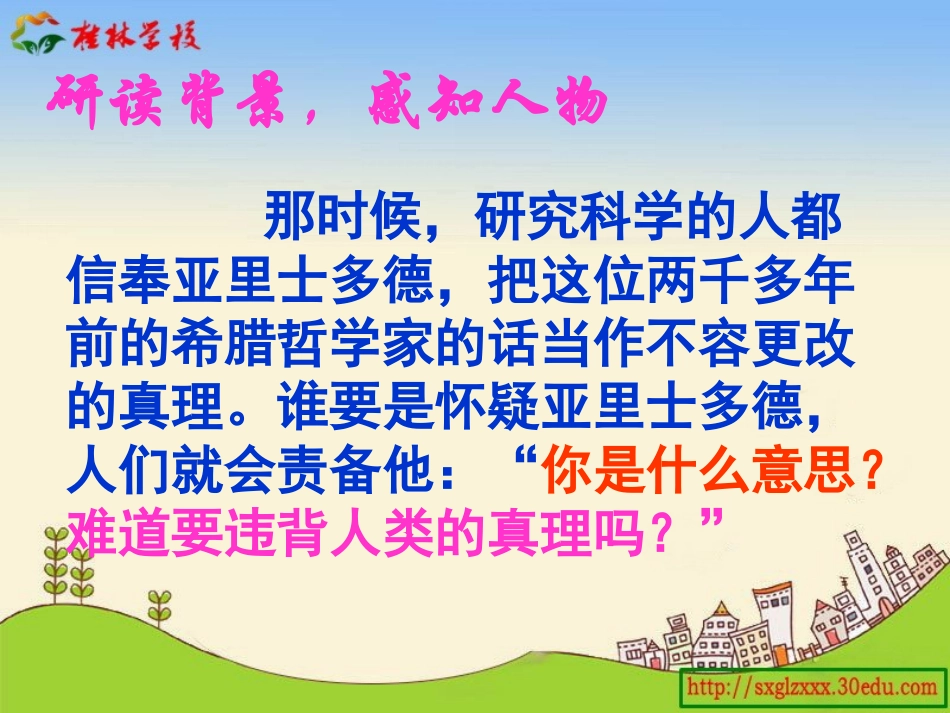 桂林学校

研读背景，感知人物

那时候，研究科学的人都信奉亚里士多德，把这位两千多年前的希腊哲学家的话当作不容更改的真理。谁要是怀疑亚里士多德，人们就会责备他：“你是什么意思？难道要违背人类的真理吗？”

http://sxglzxxx.30edu.com